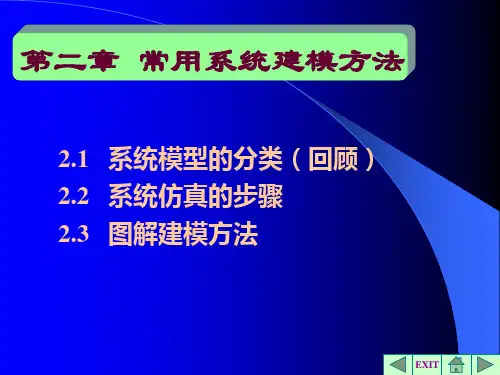 第二章 常用系统建模方法

2.1 系统模型的分类（回顾）
2.2 系统仿真的步骤
2.3 图解建模方法

EXIT